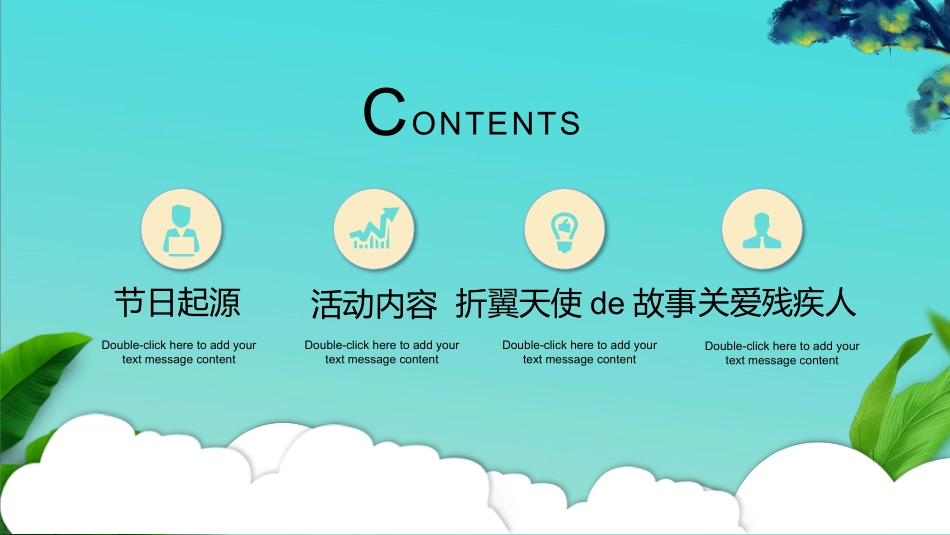 CONTENTS

节日起源

Double-click here to add your text message content

活动内容

Double-click here to add your text message content

折翼天使 de 故事

Double-click here to add your text message content

关爱残疾人

Double-click here to add your text message content